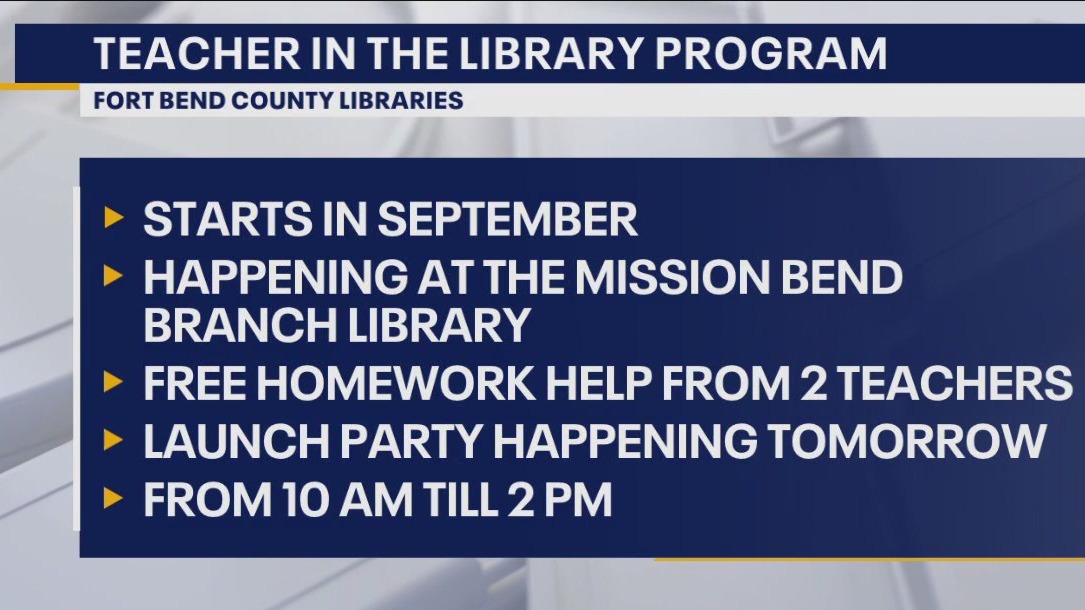 TEACHER IN THE LIBRARY PROGRAM

FORT BEND COUNTY LIBRARIES

▸ STARTS IN SEPTEMBER
▸ HAPPENING AT THE MISSION BEND BRANCH LIBRARY
▸ FREE HOMEWORK HELP FROM 2 TEACHERS
▸ LAUNCH PARTY HAPPENING TOMORROW
▸ FROM 10 AM TILL 2 PM